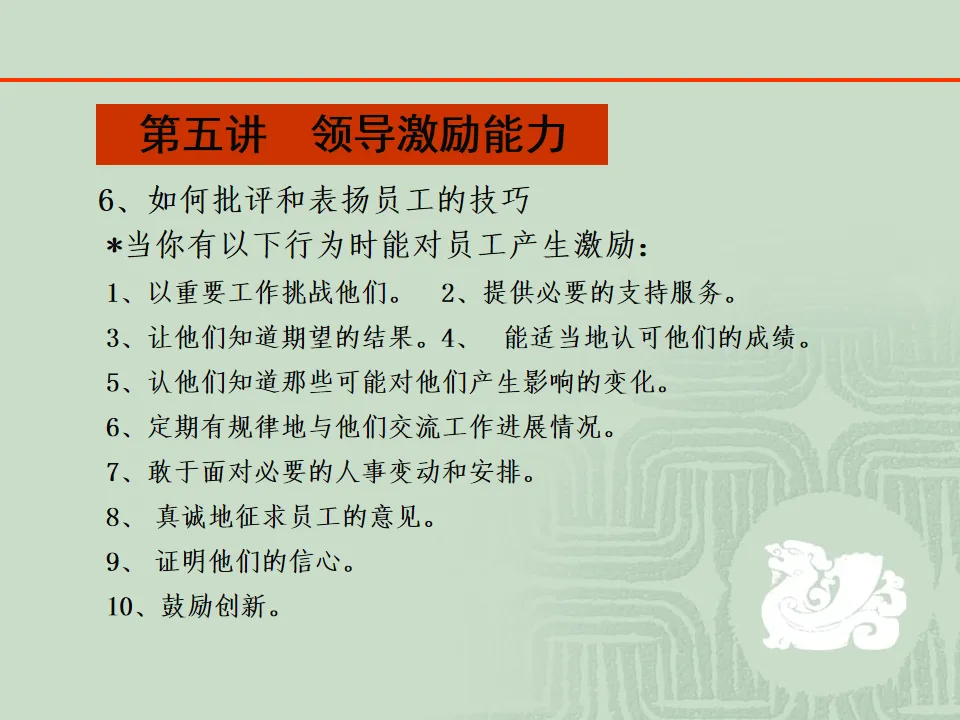 第五讲　领导激励能力

6、如何批评和表扬员工的技巧

*当你有以下行为时能对员工产生激励：

1、以重要工作挑战他们。　2、提供必要的支持服务。

3、让他们知道期望的结果。4、　能适当地认可他们的成绩。

5、认他们知道那些可能对他们产生影响的变化。

6、定期有规律地与他们交流工作进展情况。

7、敢于面对必要的人事变动和安排。

8、 真诚地征求员工的意见。

9、 证明他们的信心。

10、鼓励创新。